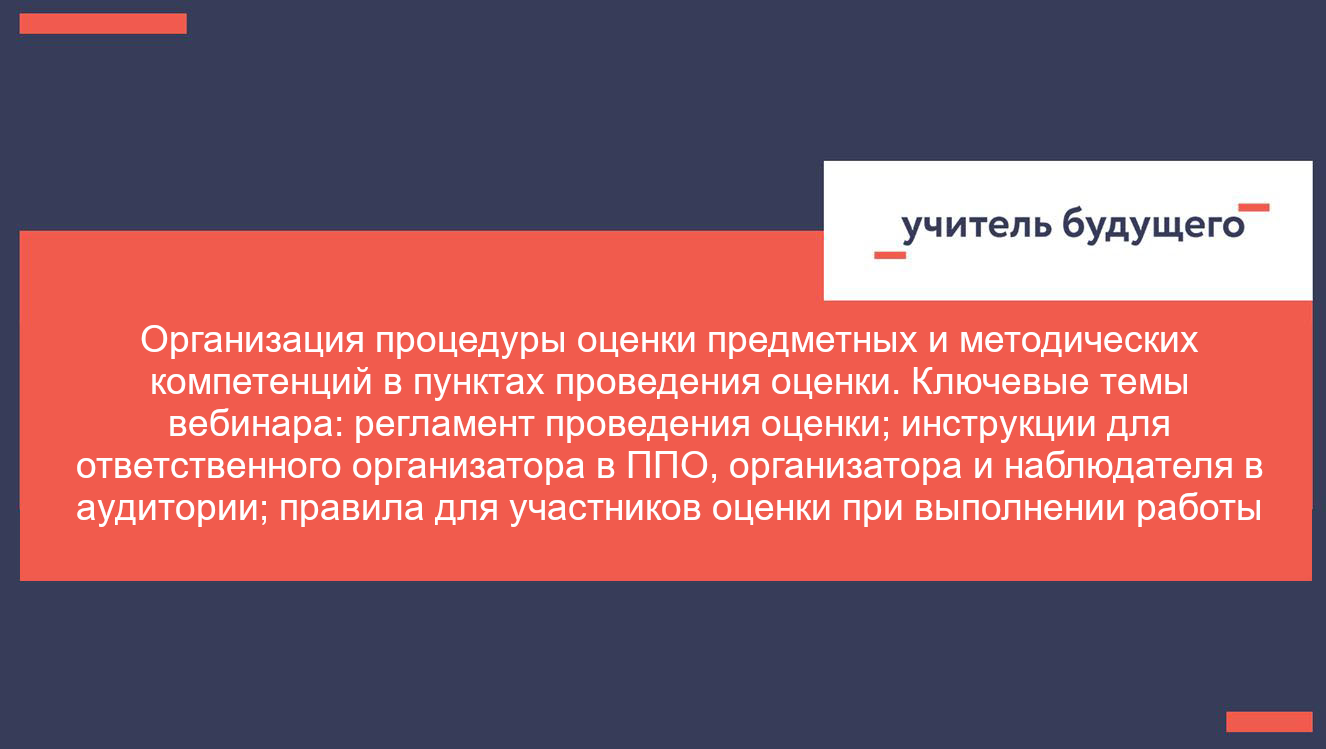 учитель будущего

Организация процедуры оценки предметных и методических компетенций в пунктах проведения оценки. Ключевые темы вебинара: регламент проведения оценки; инструкции для ответственного организатора в ППО, организатора и наблюдателя в аудитории; правила для участников оценки при выполнении работы